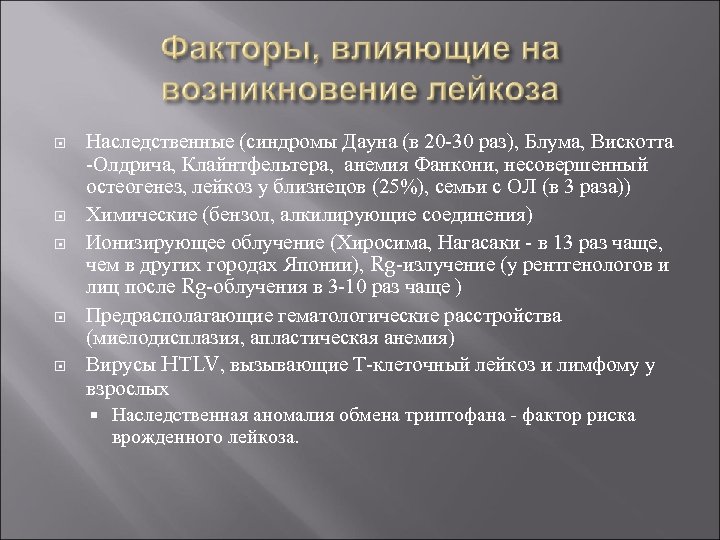 Факторы, влияющие на возникновение лейкоза

Наследственные (синдромы Дауна (в 20-30 раз), Блума, Вискотта -Олдрича, Клайнтфельтера, анемия Фанкони, несовершенный остеогенез, лейкоз у близнецов (25%), семьи с ОЛ (в 3 раза))

Химические (бензол, алкилирующие соединения)

Ионизирующее облучение (Хиросима, Нагасаки - в 13 раз чаще, чем в других городах Японии), Rg-излучение (у рентгенологов и лиц после Rg-облучения в 3-10 раз чаще )

Предрасполагающие гематологические расстройства (миелодисплазия, апластическая анемия)

Вирусы HTLV, вызывающие Т-клеточный лейкоз и лимфому у взрослых

Наследственная аномалия обмена триптофана - фактор риска врожденного лейкоза.